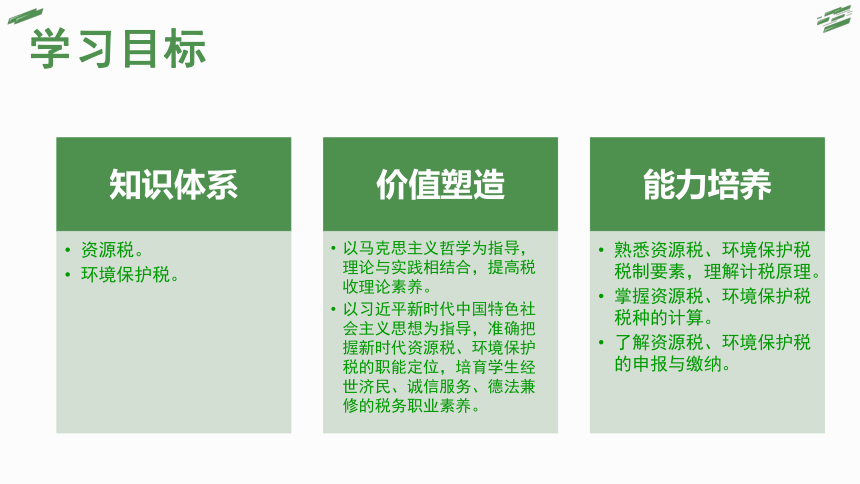 学习目标

知识体系

• 资源税。
• 环境保护税。

价值塑造

• 以马克思主义哲学为指导，理论与实践相结合，提高税收理论素养。
• 以习近平新时代中国特色社会主义思想为指导，准确把握新时代资源税、环境保护税的职能定位，培育学生经世济民、诚信服务、德法兼修的税务职业素养。

能力培养

• 熟悉资源税、环境保护税税制要素，理解计税原理。
• 掌握资源税、环境保护税税种的计算。
• 了解资源税、环境保护税的申报与缴纳。